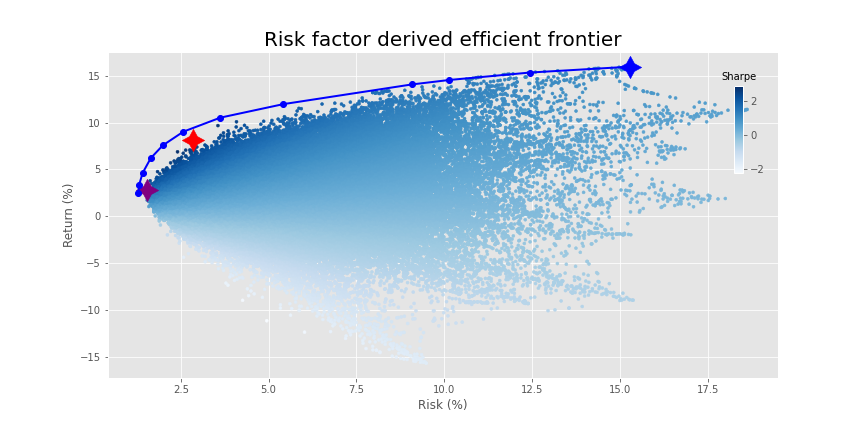 Risk factor derived efficient frontier

Sharpe
2
0
−2

15
10
5
0
−5
−10
−15

Return (%)

2.5
5.0
7.5
10.0
12.5
15.0
17.5

Risk (%)